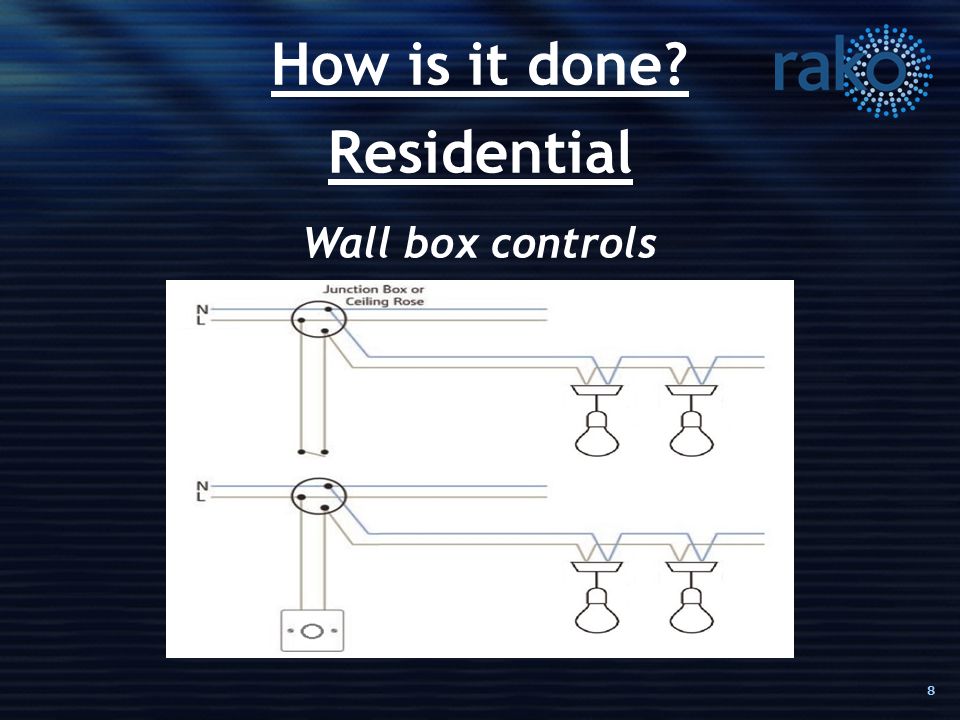 How is it done?

rako

Residential

Wall box controls

Junction Box or Ceiling Rose

N
L

N
L

8